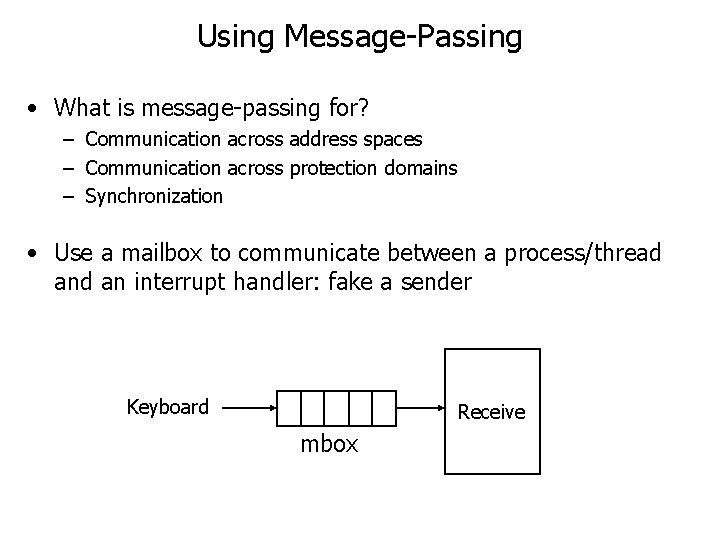 Using Message-Passing

• What is message-passing for?
 – Communication across address spaces
 – Communication across protection domains
 – Synchronization

• Use a mailbox to communicate between a process/thread and an interrupt handler: fake a sender

Keyboard

mbox

Receive